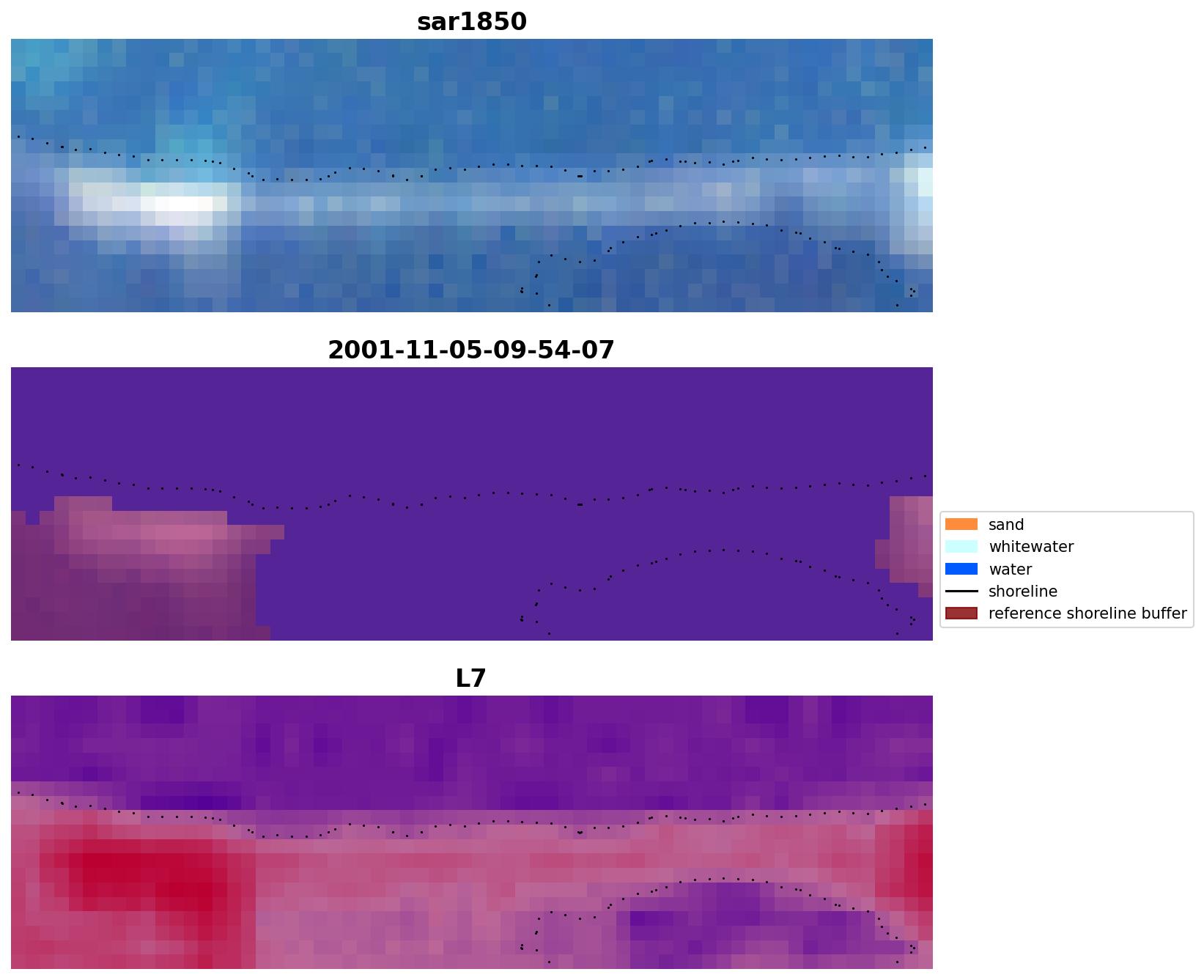 sar1850

2001-11-05-09-54-07

sand
whitewater
water
shoreline
reference shoreline buffer

L7